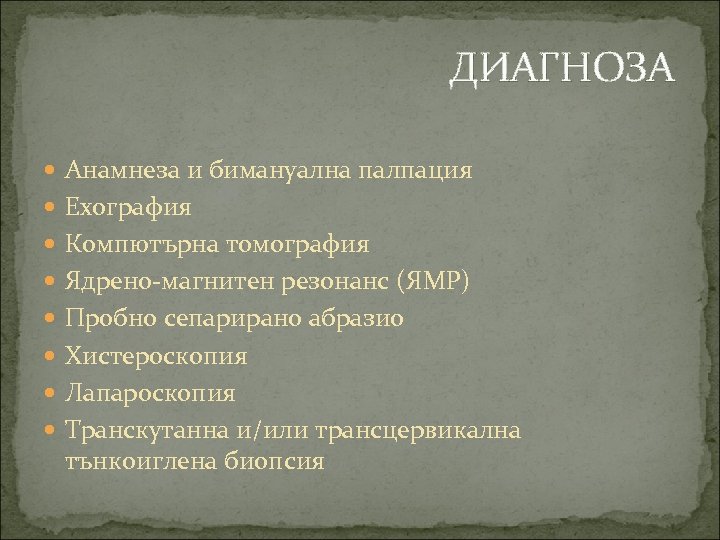 ДИАГНОЗА

- Анамнеза и бимануална палпация
- Ехография
- Компютърна томография
- Ядрено-магнитен резонанс (ЯМР)
- Пробно сепарирано абразио
- Хистероскопия
- Лапароскопия
- Транскутанна и/или трансцервикална тънкоиглена биопсия